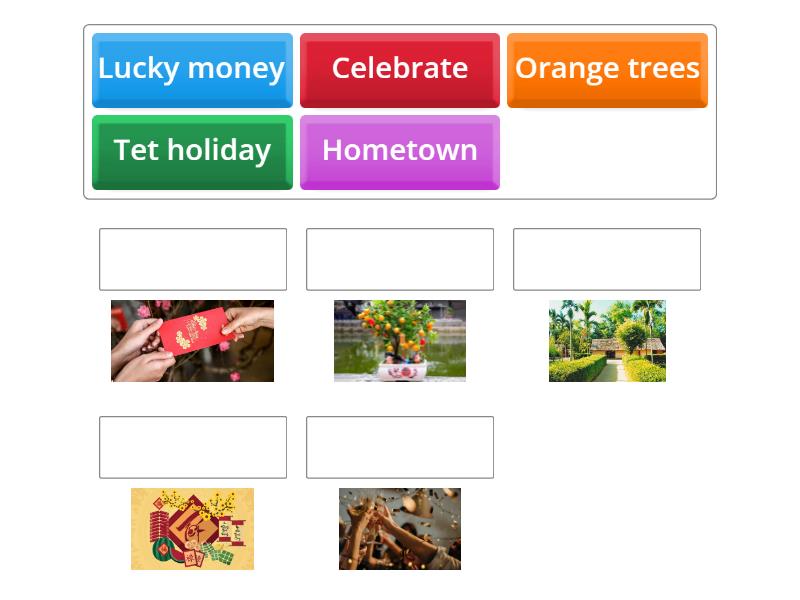 Lucky money
Celebrate
Orange trees
Tet holiday
Hometown